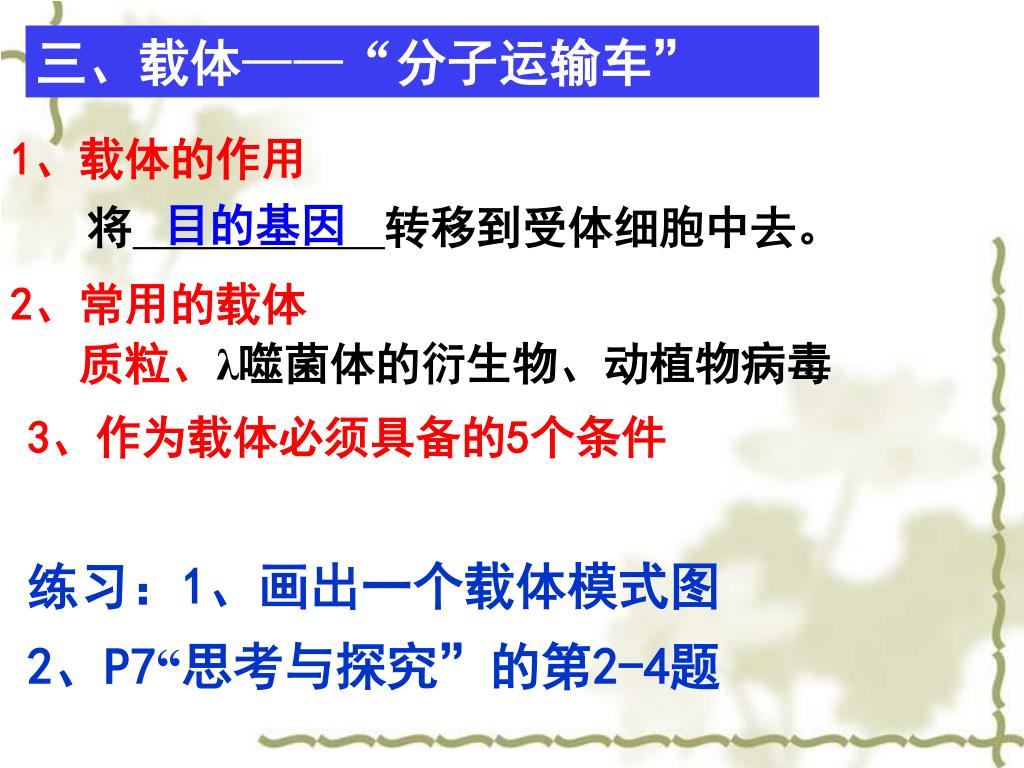 三、载体——“分子运输车”

1、载体的作用

将 目的基因 转移到受体细胞中去。

2、常用的载体

质粒、λ噬菌体的衍生物、动植物病毒

3、作为载体必须具备的5个条件

练习：1、画出一个载体模式图

2、P7“思考与探究”的第2-4题